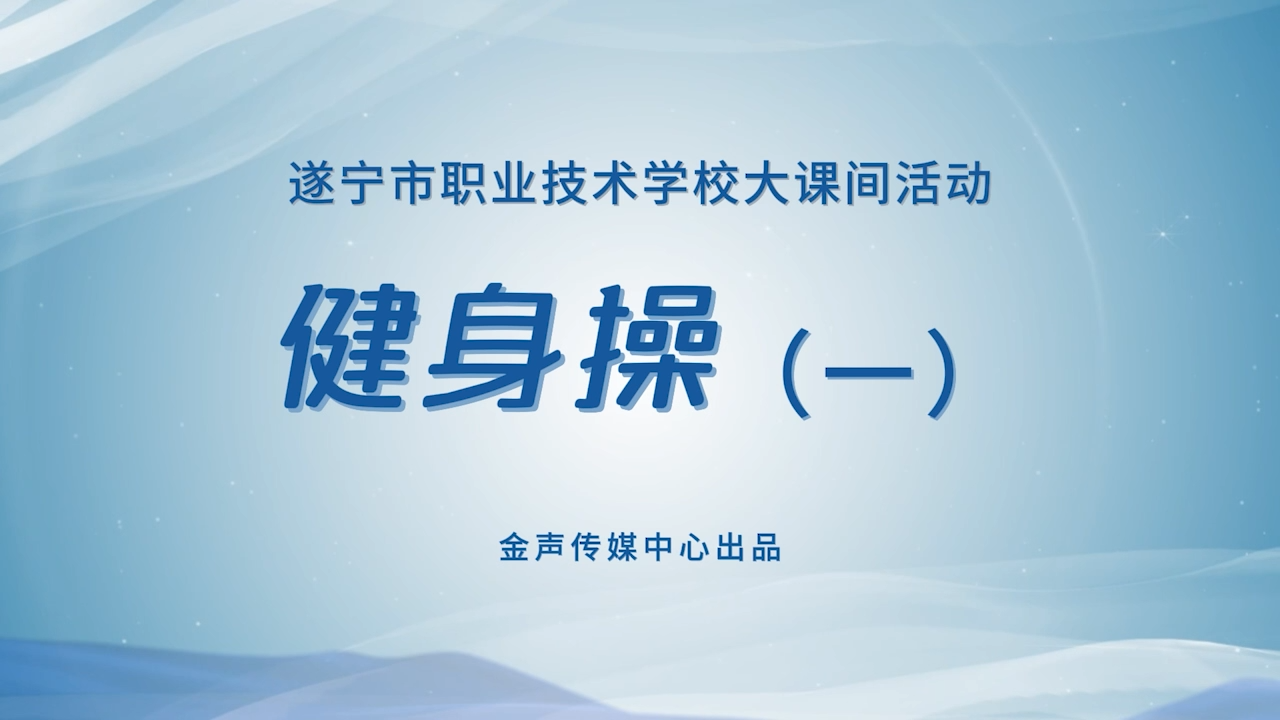 遂宁市职业技术学校大课间活动

健身操（一）

金声传媒中心出品